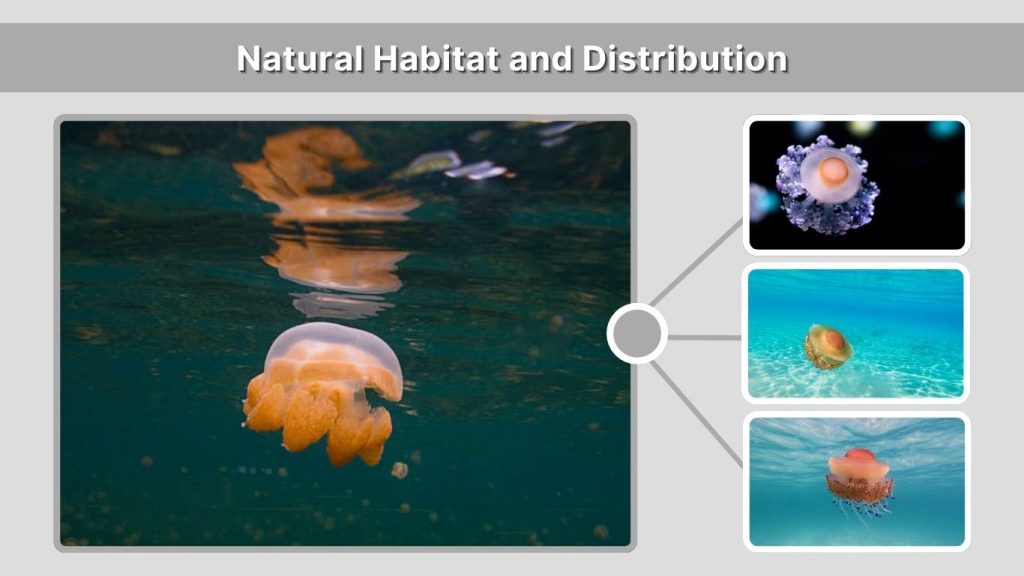 Natural Habitat and Distribution